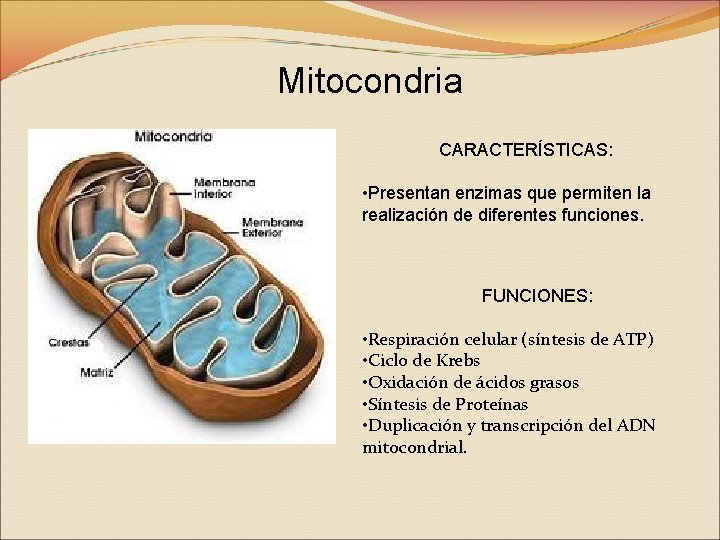 Mitocondria

Mitocondria

Membrana Interior

Membrana Exterior

Crestas

Matriz

CARACTERÍSTICAS:

•Presentan enzimas que permiten la realización de diferentes funciones.

FUNCIONES:

•Respiración celular (síntesis de ATP)
•Ciclo de Krebs
•Oxidación de ácidos grasos
•Síntesis de Proteínas
•Duplicación y transcripción del ADN mitocondrial.